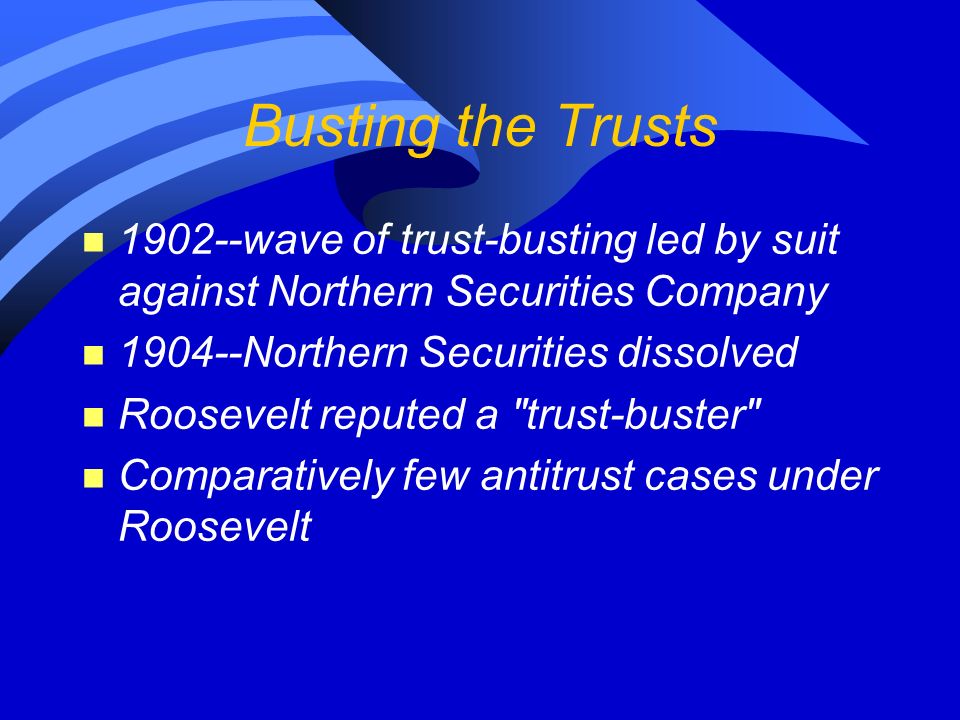 Busting the Trusts

- 1902--wave of trust-busting led by suit against Northern Securities Company
- 1904--Northern Securities dissolved
- Roosevelt reputed a "trust-buster"
- Comparatively few antitrust cases under Roosevelt